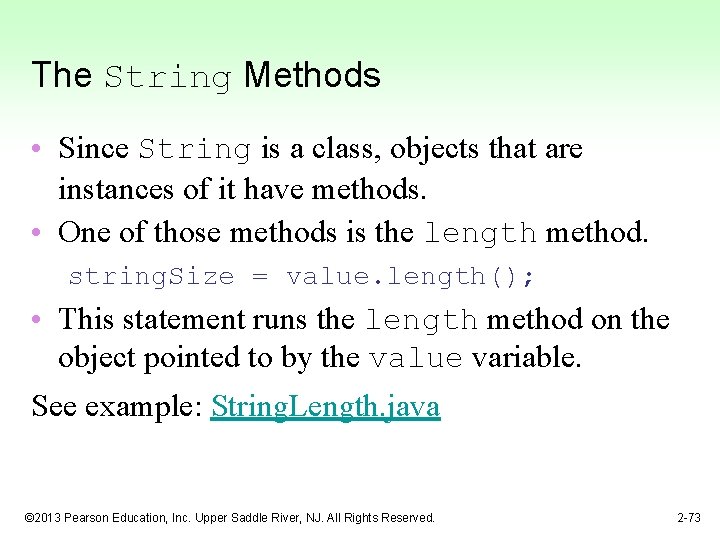 The String Methods

• Since String is a class, objects that are instances of it have methods.
• One of those methods is the length method.

stringSize = value.length();

• This statement runs the length method on the object pointed to by the value variable.

See example: StringLength.java

©2013 Pearson Education, Inc. Upper Saddle River, NJ. All Rights Reserved.

2-73